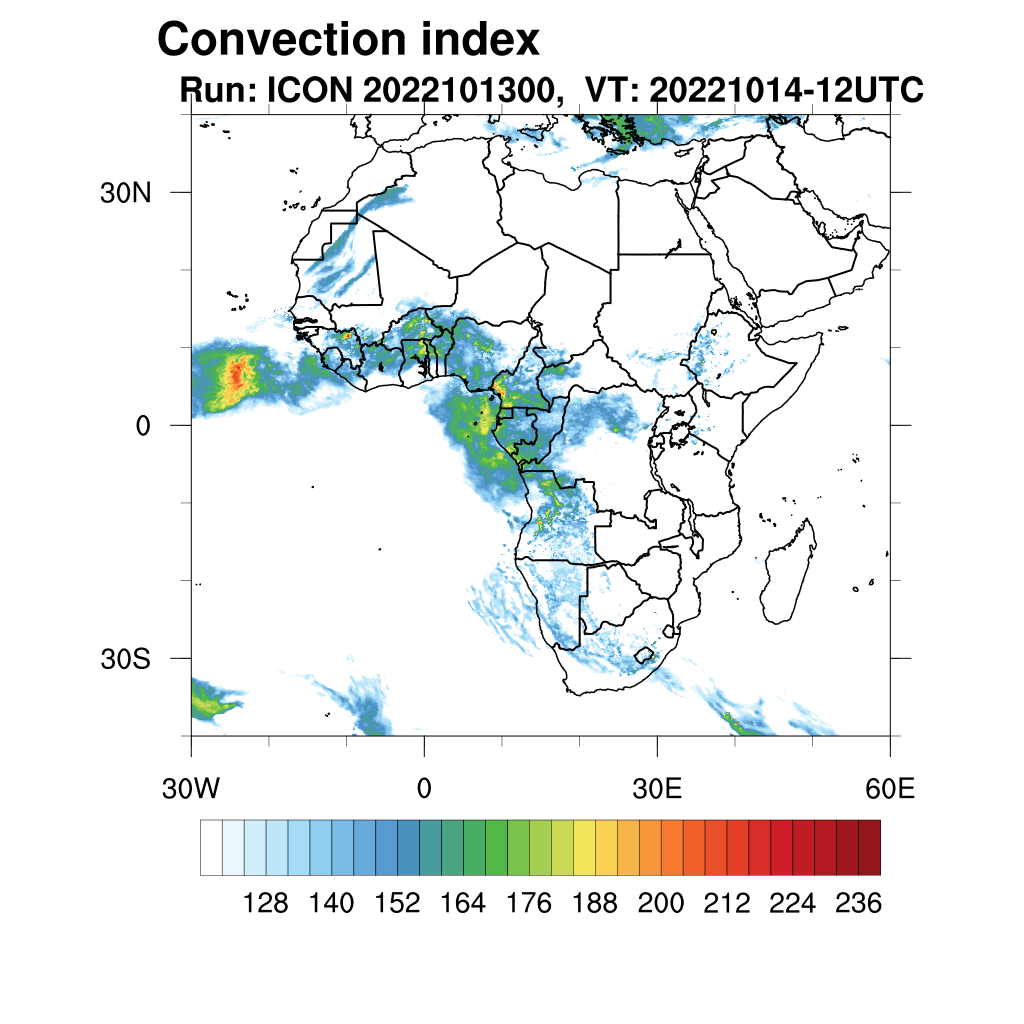 Convection index
Run: ICON 2022101300, VT: 20221014-12UTC

30N
0
30S

30W
0
30E
60E

128 140 152 164 176 188 200 212 224 236